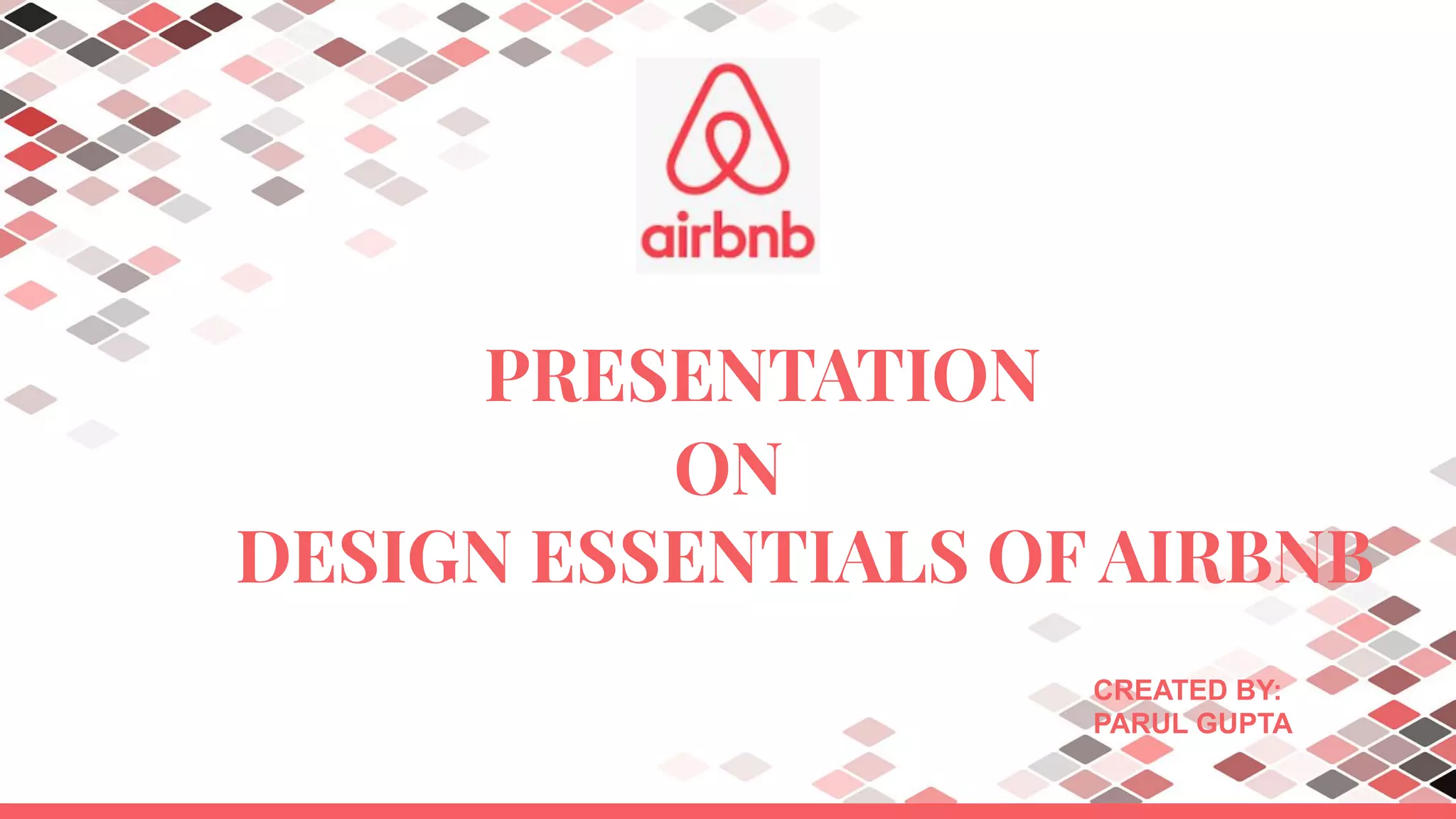 airbnb

PRESENTATION
ON
DESIGN ESSENTIALS OF AIRBNB

CREATED BY:
PARUL GUPTA